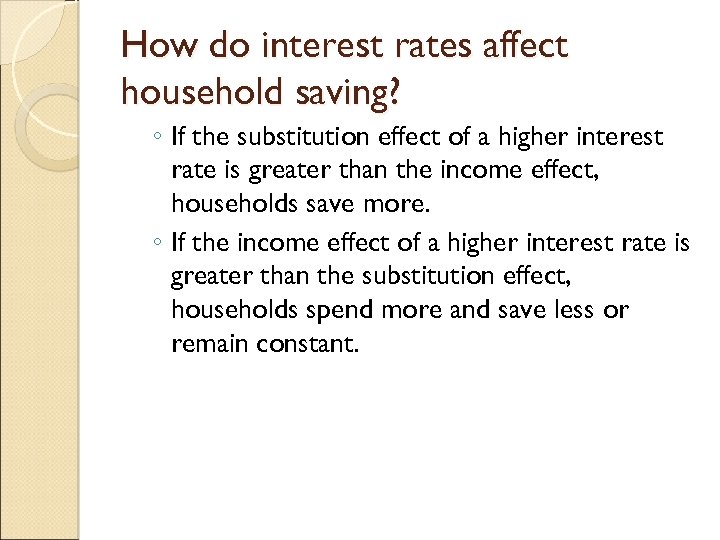 How do interest rates affect household saving?

◦ If the substitution effect of a higher interest rate is greater than the income effect, households save more.

◦ If the income effect of a higher interest rate is greater than the substitution effect, households spend more and save less or remain constant.